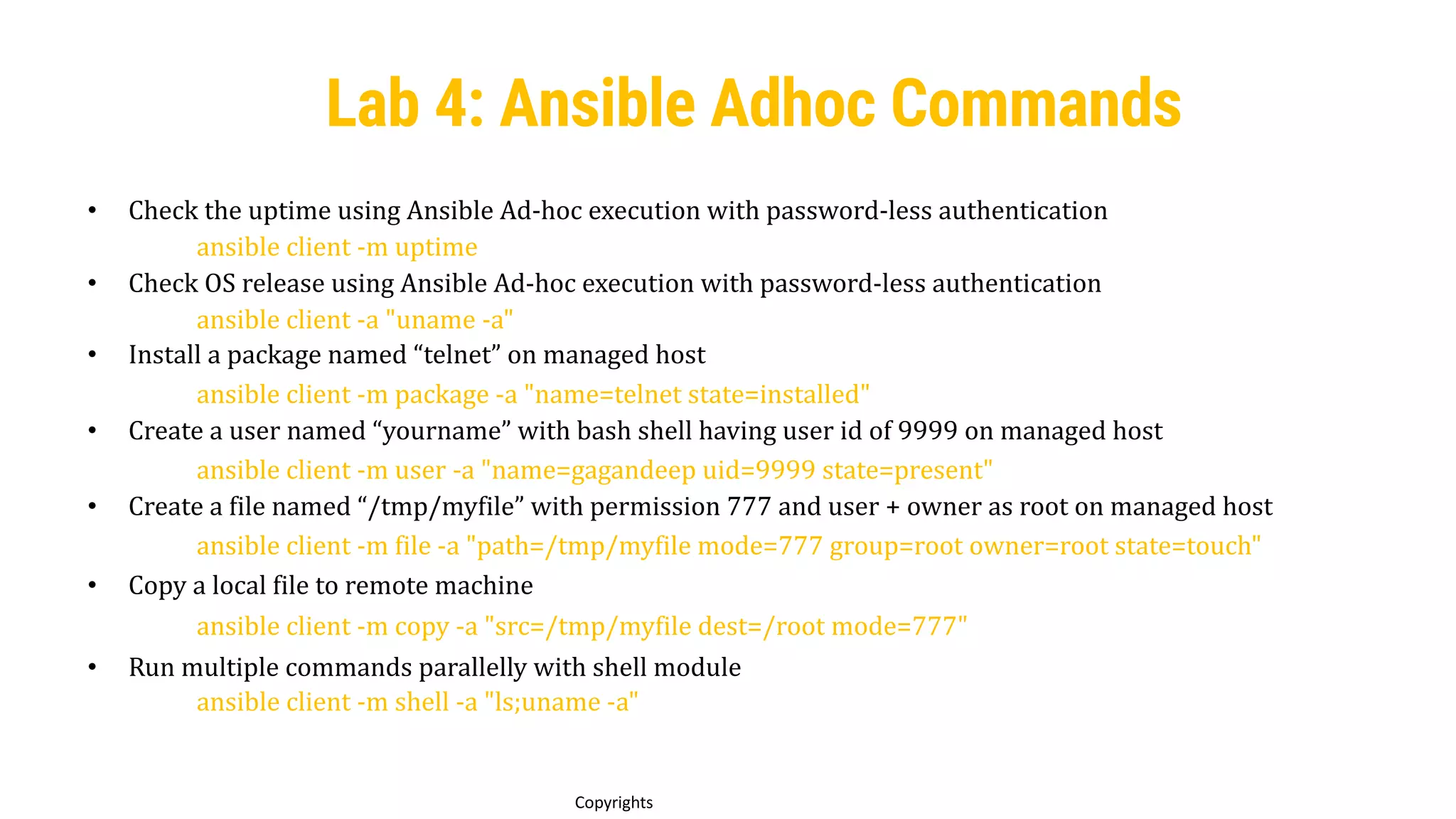 Lab 4: Ansible Adhoc Commands

• Check the uptime using Ansible Ad-hoc execution with password-less authentication
ansible client -m uptime
• Check OS release using Ansible Ad-hoc execution with password-less authentication
ansible client -a "uname -a"
• Install a package named “telnet” on managed host
ansible client -m package -a "name=telnet state=installed"
• Create a user named “yourname” with bash shell having user id of 9999 on managed host
ansible client -m user -a "name=gagandeep uid=9999 state=present"
• Create a file named “/tmp/myfile” with permission 777 and user + owner as root on managed host
ansible client -m file -a "path=/tmp/myfile mode=777 group=root owner=root state=touch"
• Copy a local file to remote machine
ansible client -m copy -a "src=/tmp/myfile dest=/root mode=777"
• Run multiple commands parallelly with shell module
ansible client -m shell -a "ls;uname -a"

Copyrights